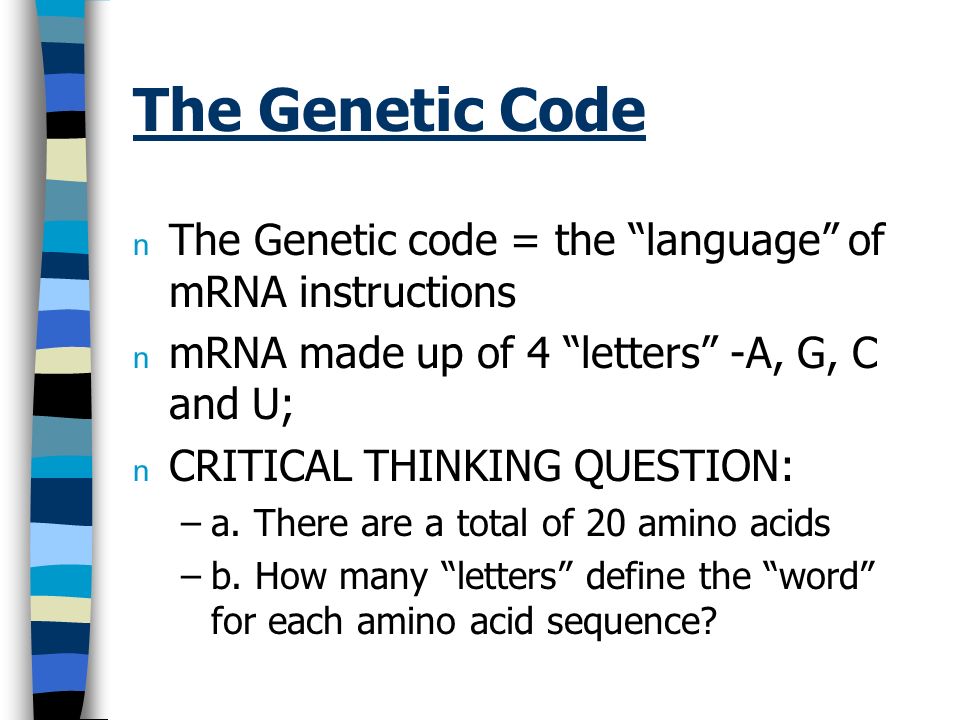 The Genetic Code

n The Genetic code = the “language” of mRNA instructions

n mRNA made up of 4 “letters” -A, G, C and U;

n CRITICAL THINKING QUESTION:

– a. There are a total of 20 amino acids

– b. How many “letters” define the “word” for each amino acid sequence?